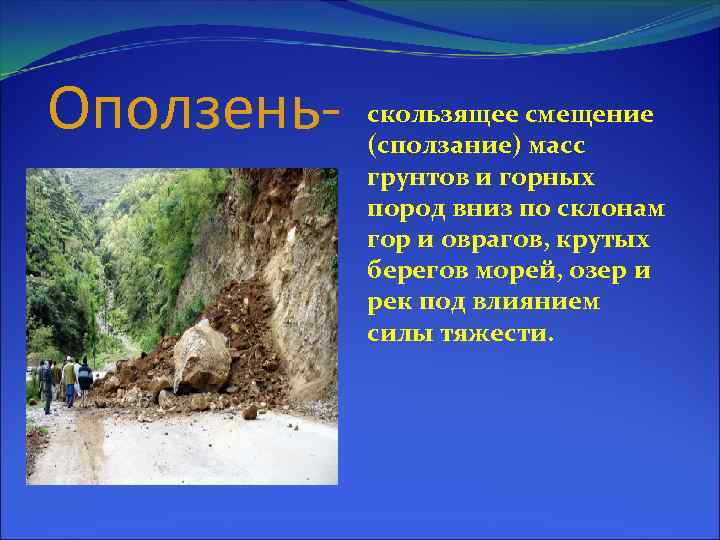 Оползень-

скользящее смещение (сползание) масс грунтов и горных пород вниз по склонам гор и оврагов, крутых берегов морей, озер и рек под влиянием силы тяжести.